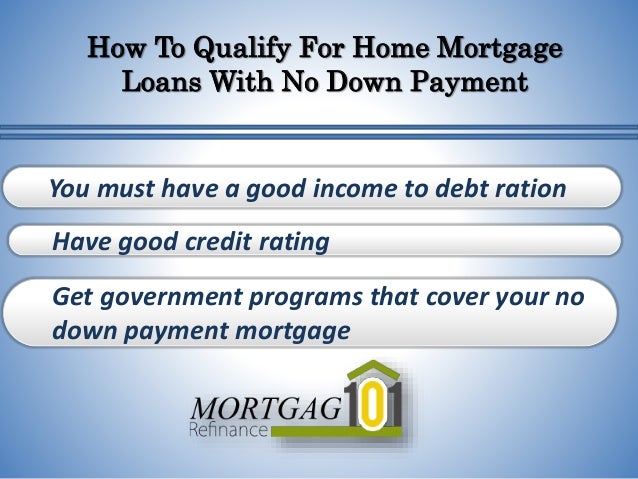 How To Qualify For Home Mortgage Loans With No Down Payment

You must have a good income to debt ration

Have good credit rating

Get government programs that cover your no down payment mortgage

MORTGAG 101
Refinance